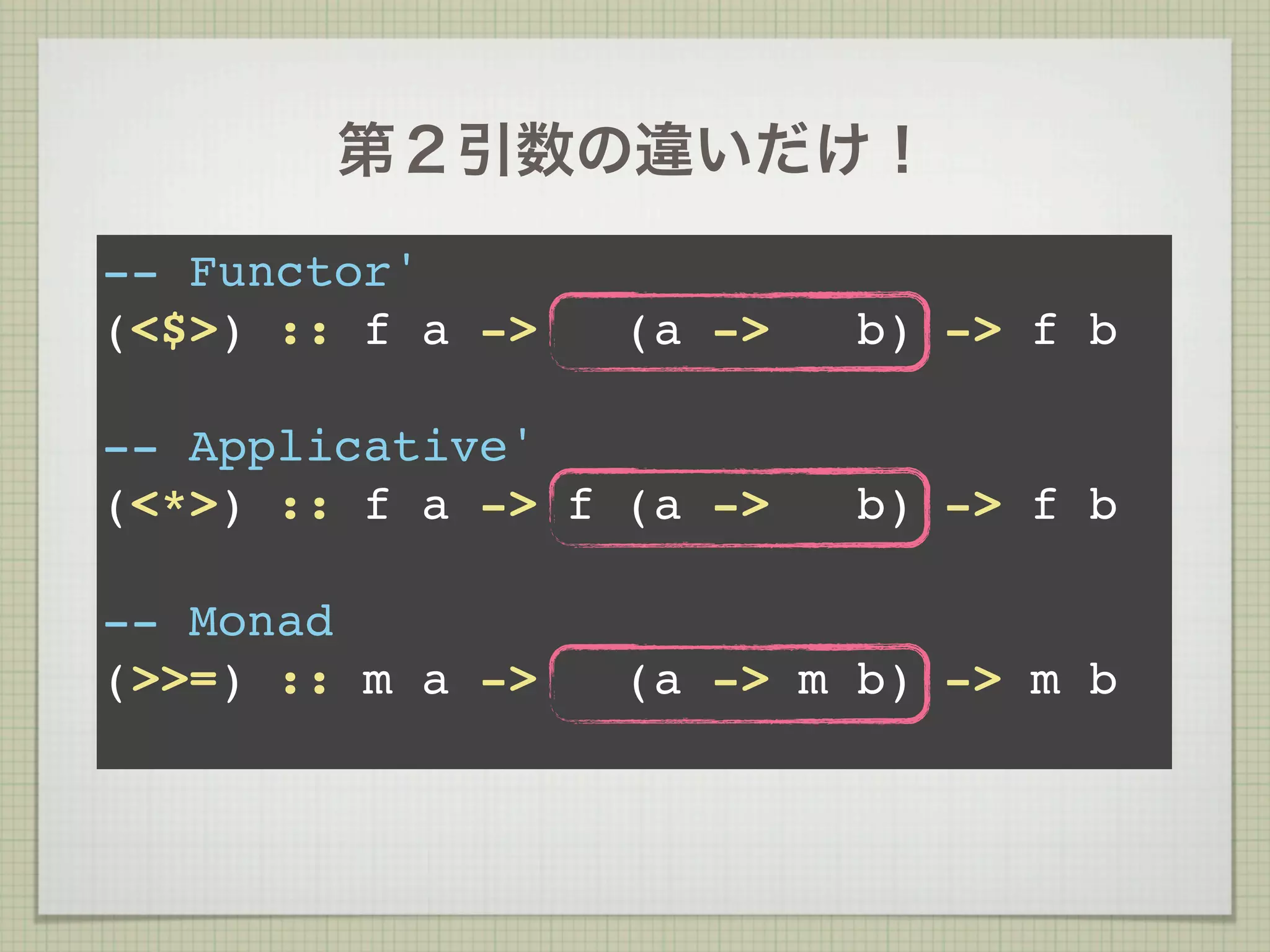 第２引数の違いだけ！

-- Functor'
(<$>) :: f a -> (a -> b) -> f b

-- Applicative'
(<*>) :: f a -> f (a -> b) -> f b

-- Monad
(>>=) :: m a -> (a -> m b) -> m b